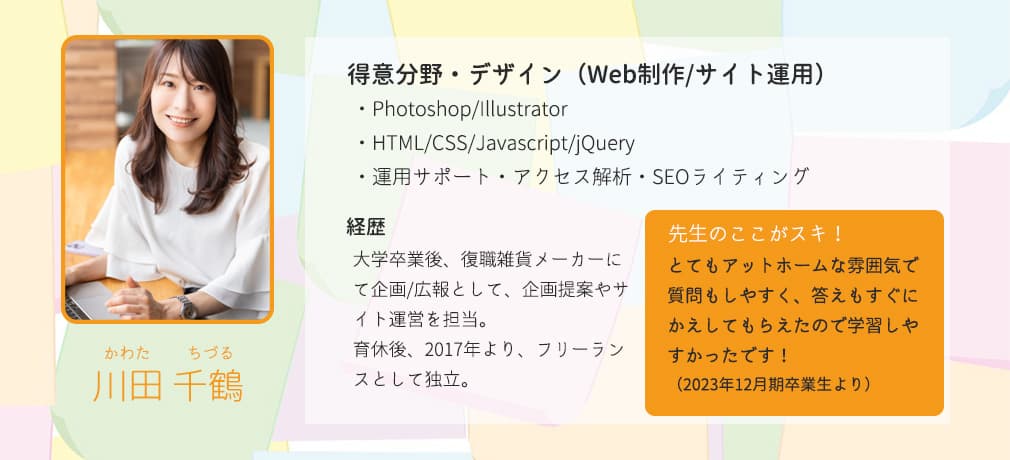 かわた ちづる
川田 千鶴

得意分野・デザイン（Web制作/サイト運用）
・Photoshop/Illustrator
・HTML/CSS/Javascript/jQuery
・運用サポート・アクセス解析・SEOライティング

経歴
大学卒業後、復職雑貨メーカーにて企画/広報として、企画提案やサイト運営を担当。
育休後、2017年より、フリーランスとして独立。

先生のここがスキ！
とてもアットホームな雰囲気で質問もしやすく、答えもすぐにかえしてもらえたので学習しやすかったです！
（2023年12月期卒業生より）